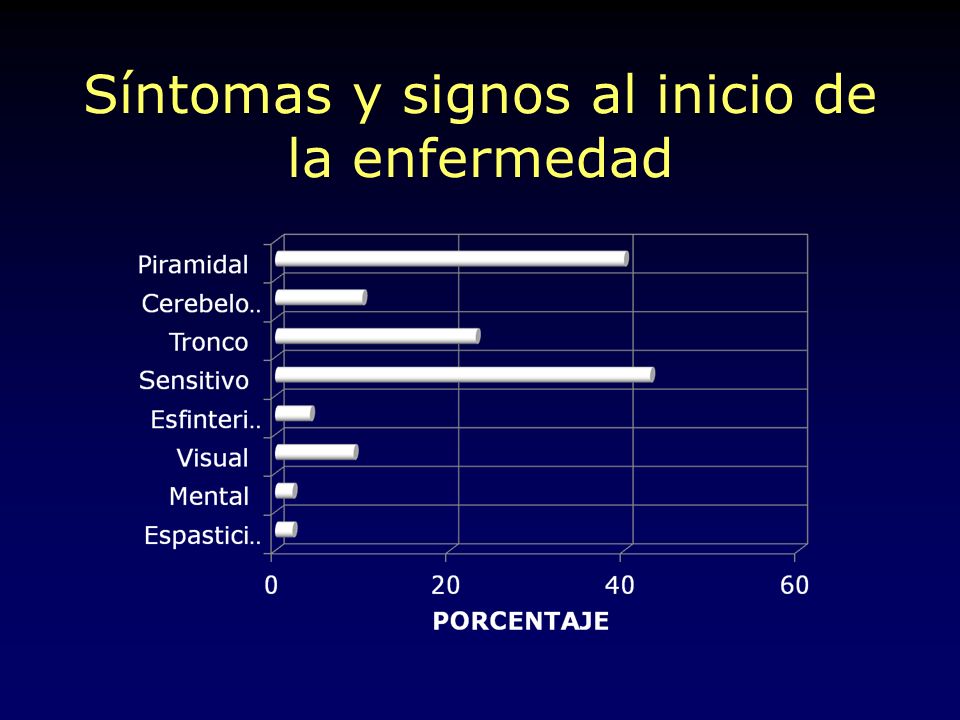 Síntomas y signos al inicio de la enfermedad

Piramidal
Cerebelo..
Tronco
Sensitivo
Esfinteri..
Visual
Mental
Espastici..

0
20
40
60
PORCENTAJE